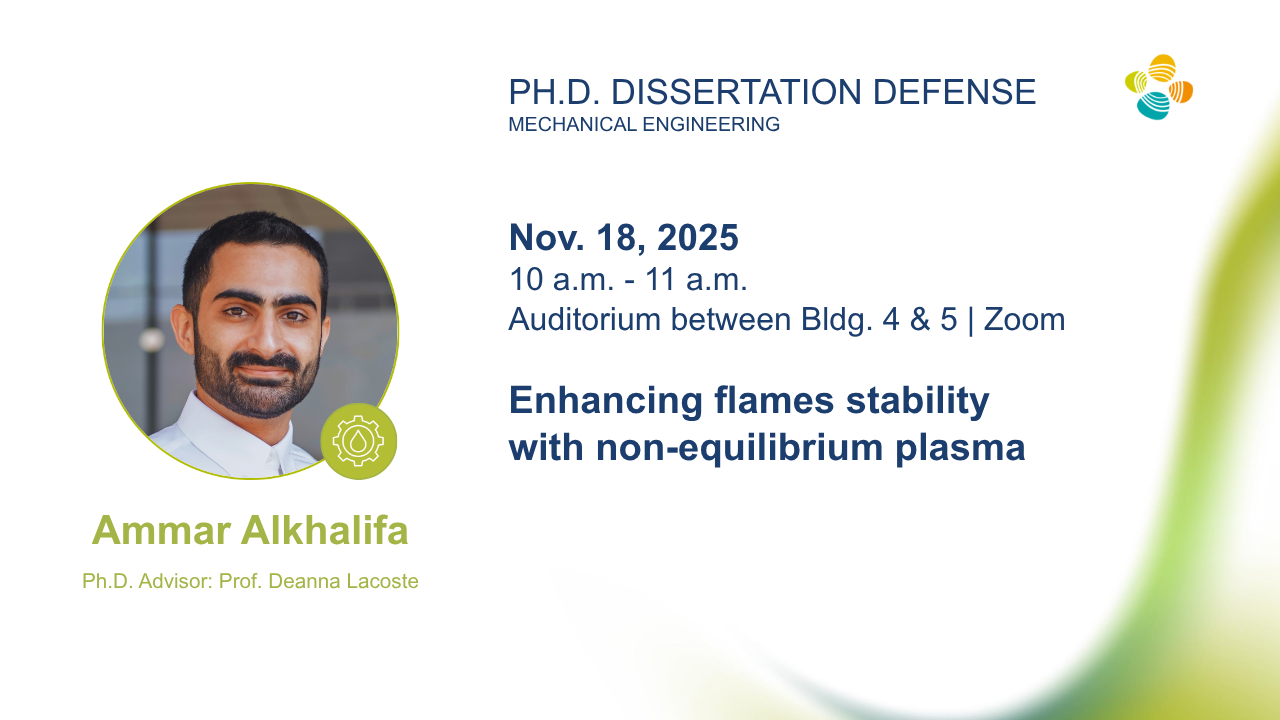 PH.D. DISSERTATION DEFENSE
MECHANICAL ENGINEERING

Nov. 18, 2025
10 a.m. - 11 a.m.
Auditorium between Bldg. 4 & 5 | Zoom

Enhancing flames stability with non-equilibrium plasma

Ammar Alkhalifa

Ph.D. Advisor: Prof. Deanna Lacoste